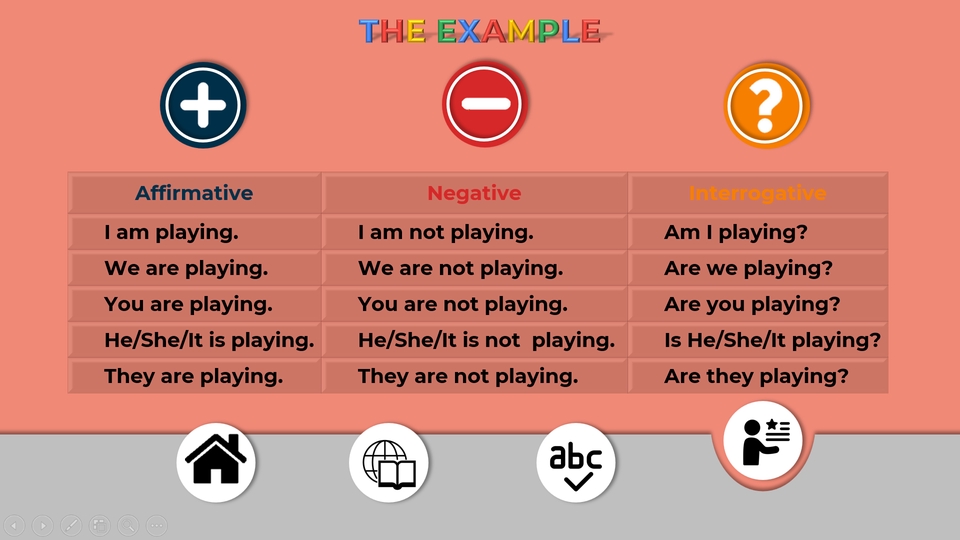 THE EXAMPLE

| Affirmative | Negative | Interrogative |
|---|---|---|
| I am playing. | I am not playing. | Am I playing? |
| We are playing. | We are not playing. | Are we playing? |
| You are playing. | You are not playing. | Are you playing? |
| He/She/It is playing. | He/She/It is not playing. | Is He/She/It playing? |
| They are playing. | They are not playing. | Are they playing? |

abc